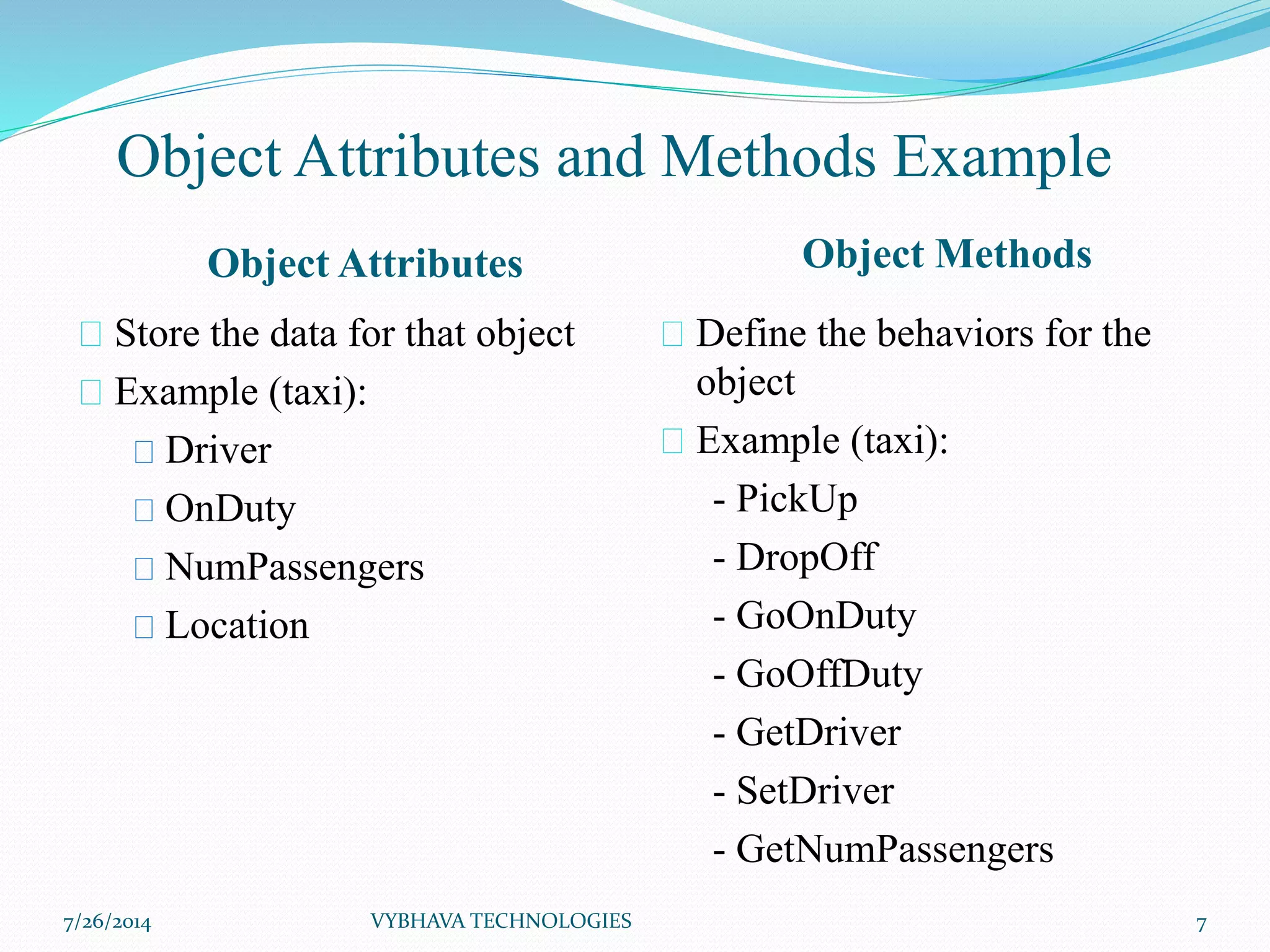 Object Attributes and Methods Example

Object Attributes

Store the data for that object

Example (taxi):

Driver

OnDuty

NumPassengers

Location

Object Methods

Define the behaviors for the object

Example (taxi):

- PickUp

- DropOff

- GoOnDuty

- GoOffDuty

- GetDriver

- SetDriver

- GetNumPassengers

7/26/2014

VYBHAVA TECHNOLOGIES

7